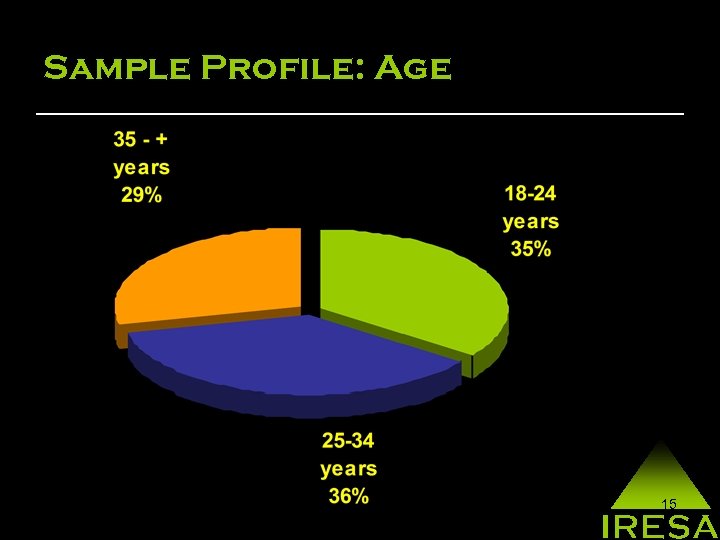 Sample Profile: Age

35 - + years 29%

18-24 years 35%

25-34 years 36%

15

IRESA